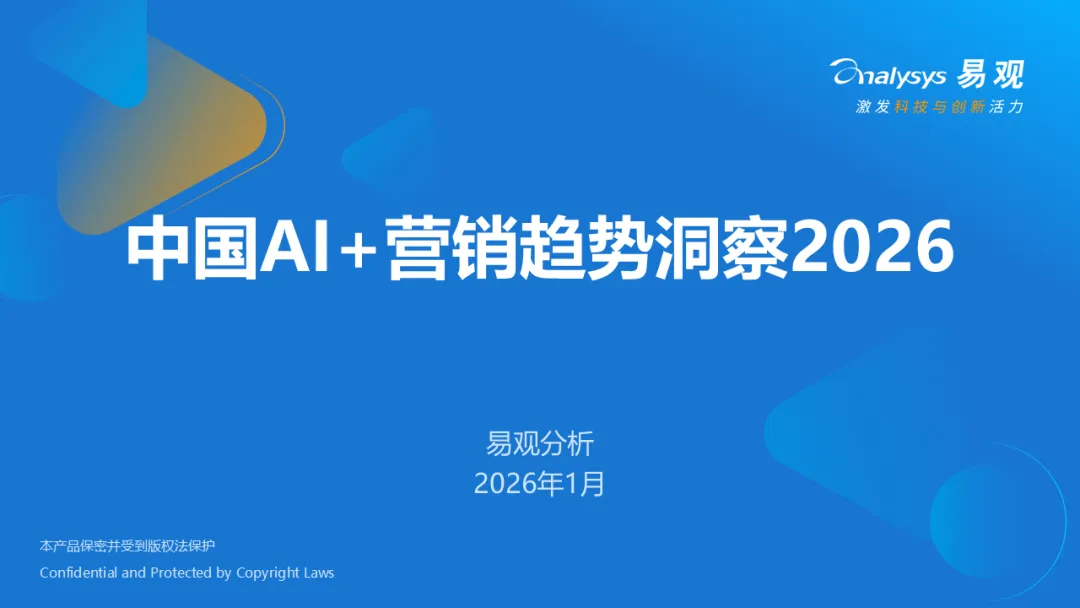 Analysys 易观
激发科技与创新活力

中国AI+营销趋势洞察2026

易观分析
2026年1月

本产品保密并受到版权法保护
Confidential and Protected by Copyright Laws